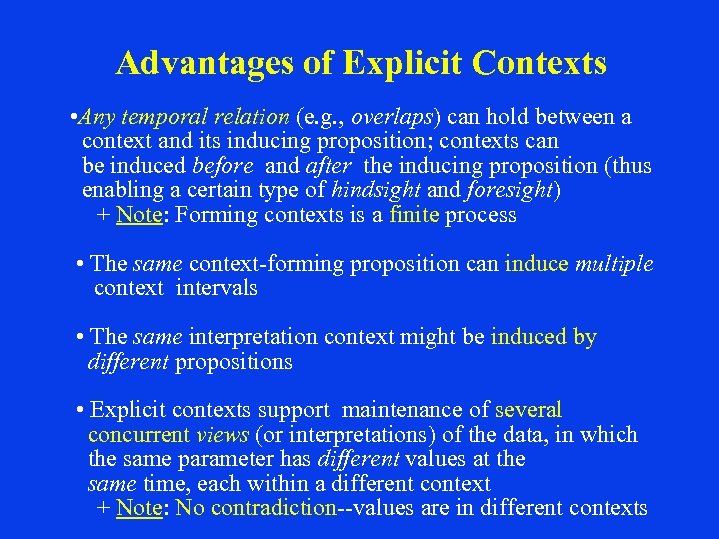 Advantages of Explicit Contexts

•Any temporal relation (e.g., overlaps) can hold between a context and its inducing proposition; contexts can be induced before and after the inducing proposition (thus enabling a certain type of hindsight and foresight)
+ Note: Forming contexts is a finite process

• The same context-forming proposition can induce multiple context intervals

• The same interpretation context might be induced by different propositions

• Explicit contexts support maintenance of several concurrent views (or interpretations) of the data, in which the same parameter has different values at the same time, each within a different context
+ Note: No contradiction--values are in different contexts